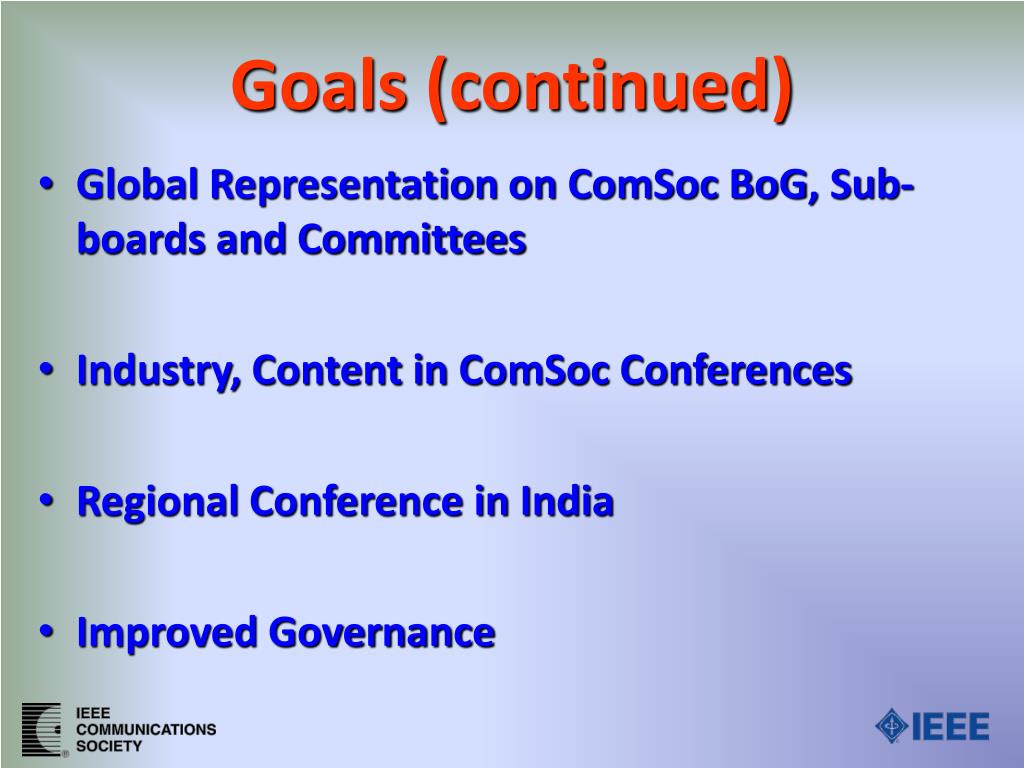 Goals (continued)

• Global Representation on ComSoc BoG, Sub-boards and Committees

• Industry, Content in ComSoc Conferences

• Regional Conference in India

• Improved Governance

IEEE COMMUNICATIONS SOCIETY

IEEE